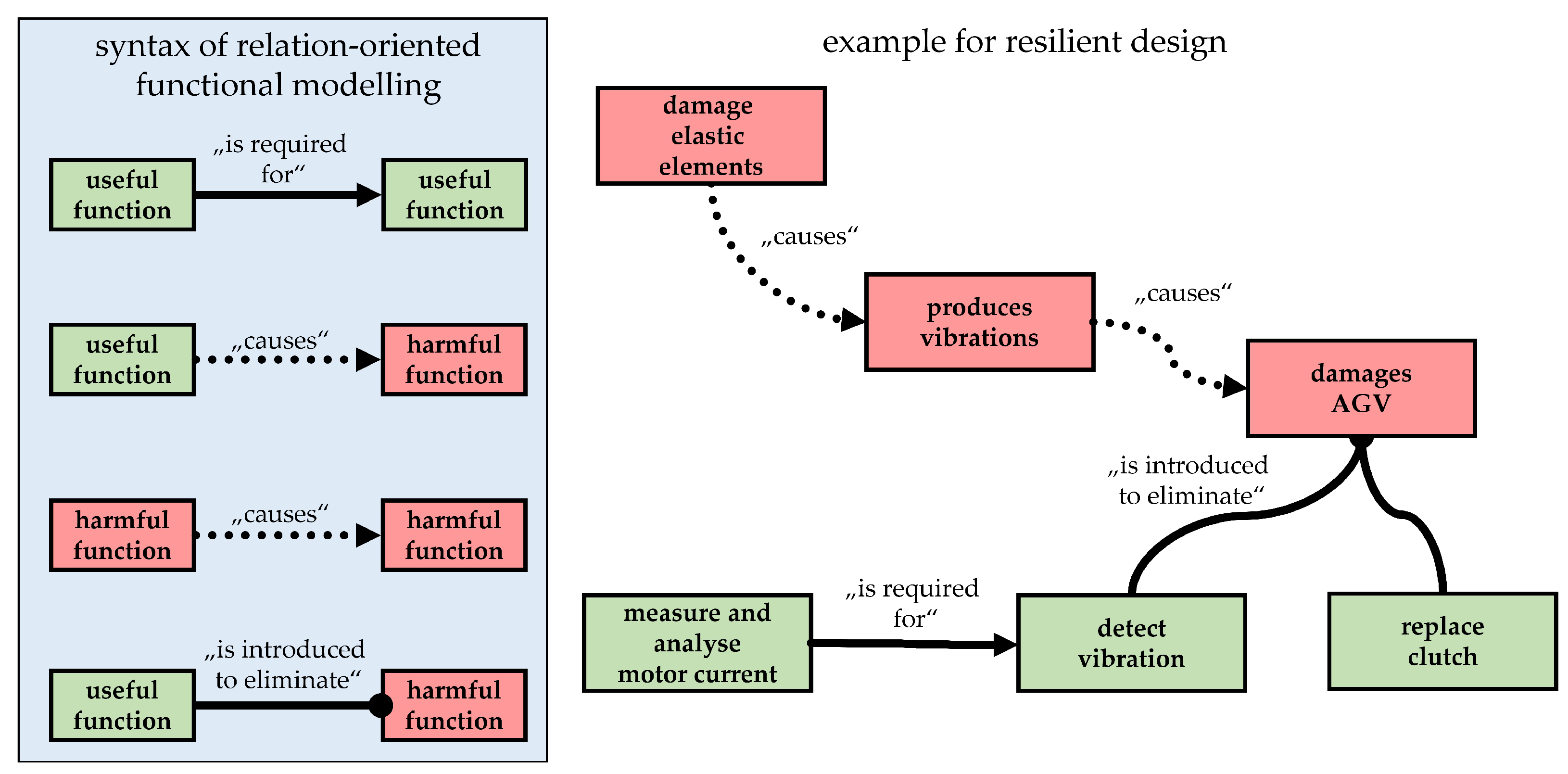 syntax of relation-oriented functional modelling

useful function „is required for“ useful function

useful function „causes“ harmful function

harmful function „causes“ harmful function

useful function „is introduced to eliminate“ harmful function

example for resilient design

damage elastic elements

„causes“

produces vibrations

„causes“

damages AGV

„is introduced to eliminate“

measure and analyse motor current

„is required for“

detect vibration

replace clutch